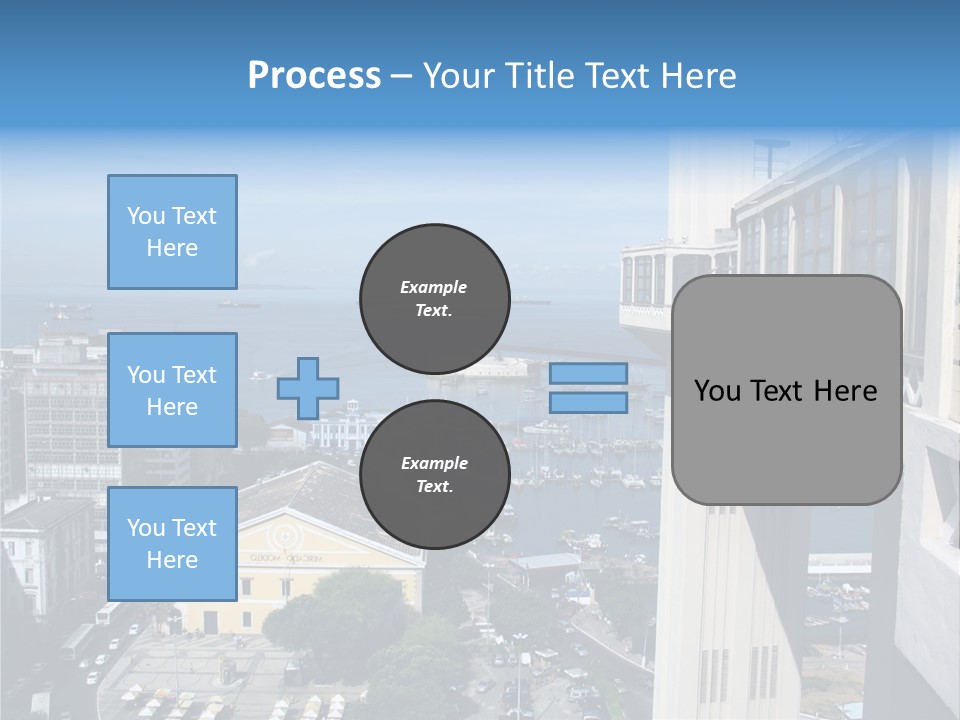 Process – Your Title Text Here

You Text Here

You Text Here

You Text Here

Example Text.

Example Text.

You Text Here